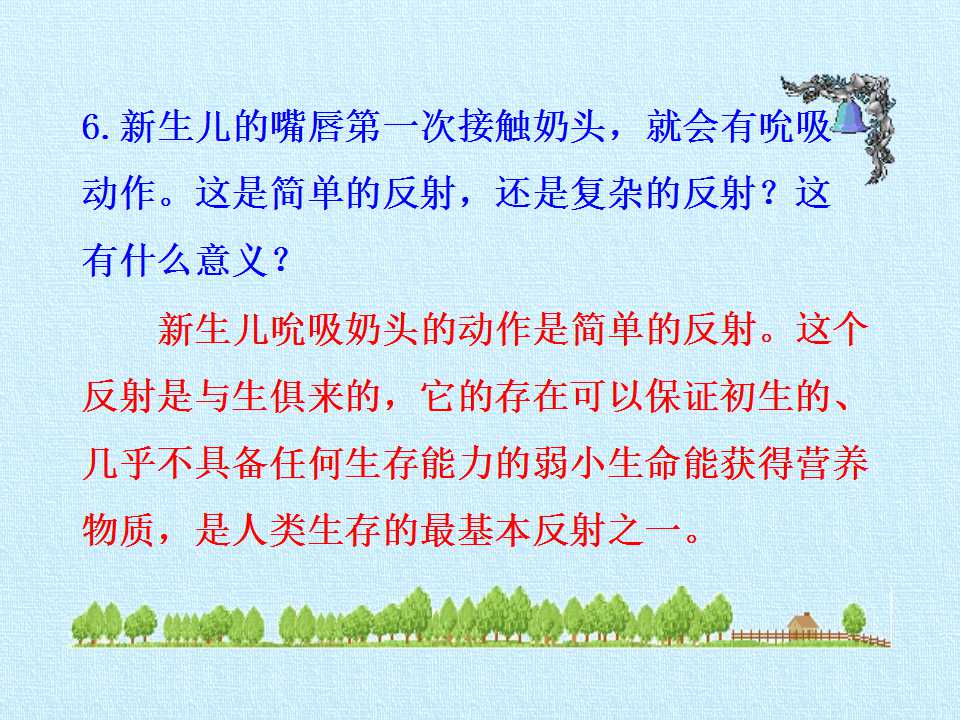 6.新生儿的嘴唇第一次接触奶头，就会有吮吸动作。这是简单的反射，还是复杂的反射？这有什么意义？

新生儿吮吸奶头的动作是简单的反射。这个反射是与生俱来的，它的存在可以保证初生的、几乎不具备任何生存能力的弱小生命能获得营养物质，是人类生存的最基本反射之一。